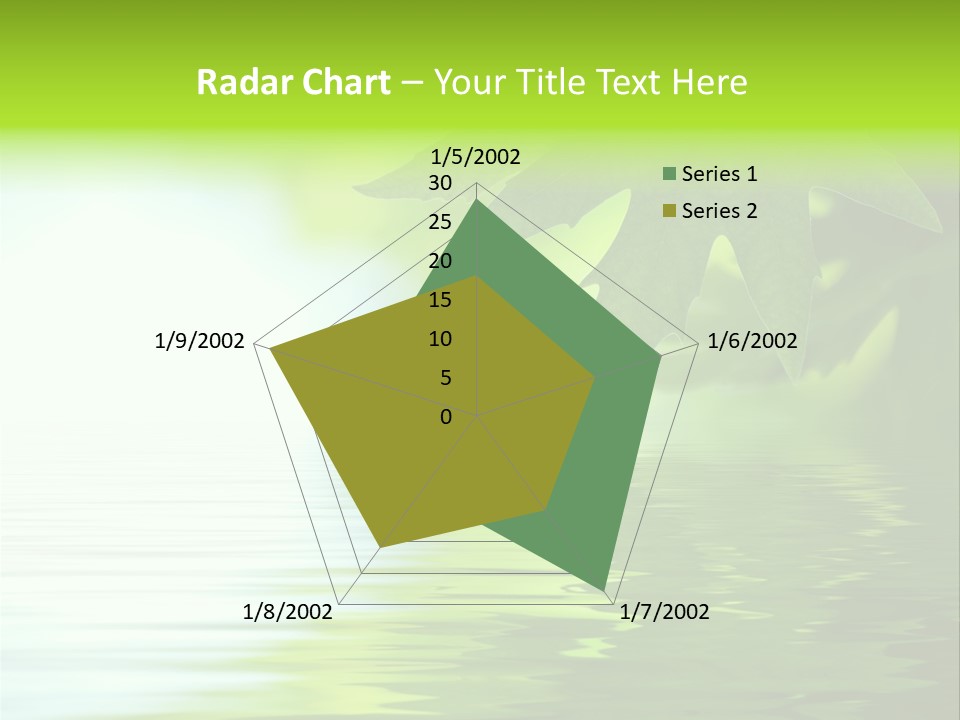 Radar Chart – Your Title Text Here

1/5/2002
30
25
20
15
10
5
0
1/6/2002
1/7/2002
1/8/2002
1/9/2002

Series 1
Series 2